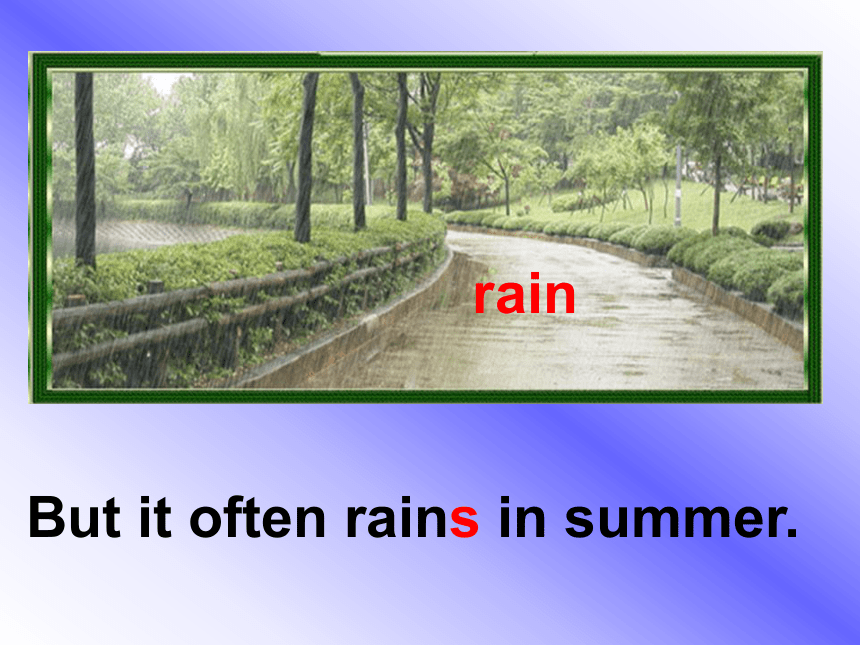 rain

But it often rains in summer.